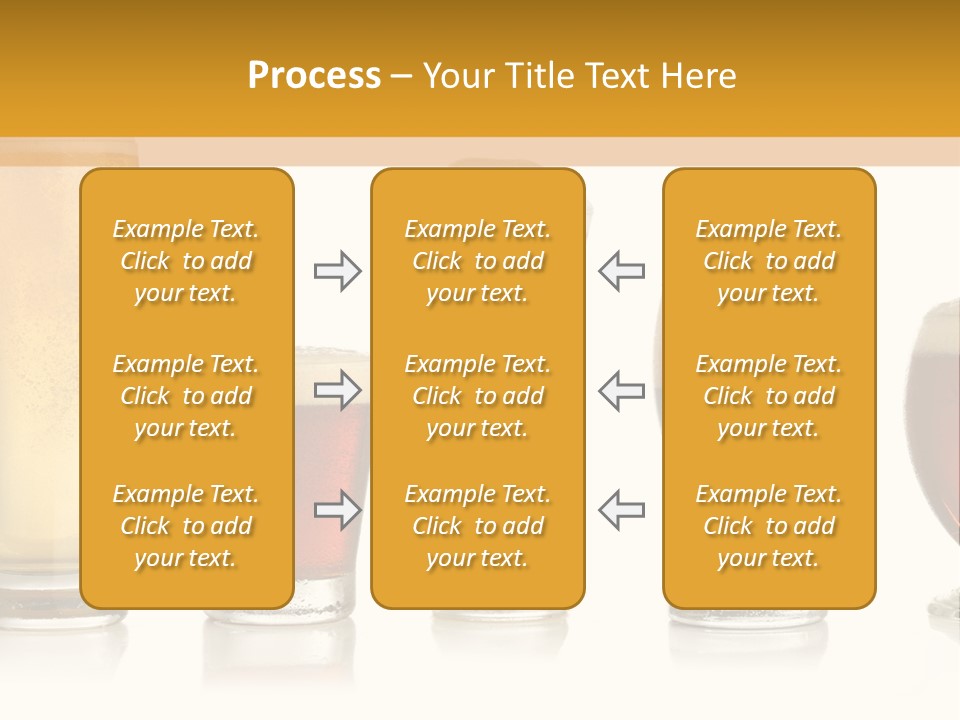 Process – Your Title Text Here

Example Text. Click to add your text.

Example Text. Click to add your text.

Example Text. Click to add your text.

Example Text. Click to add your text.

Example Text. Click to add your text.

Example Text. Click to add your text.

Example Text. Click to add your text.

Example Text. Click to add your text.

Example Text. Click to add your text.